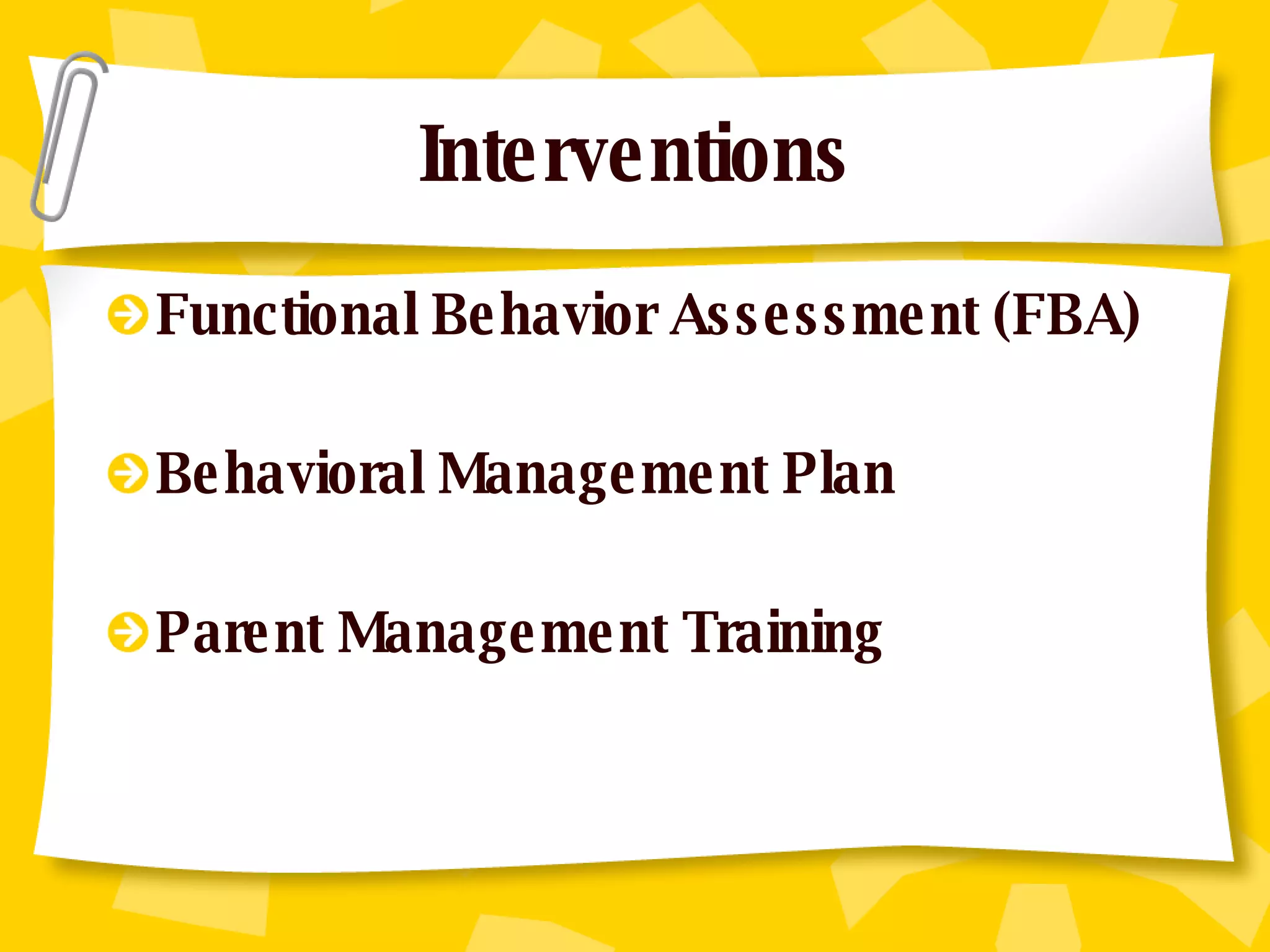 Interventions

Functional Behavior Assessment (FBA)

Behavioral Management Plan

Parent Management Training